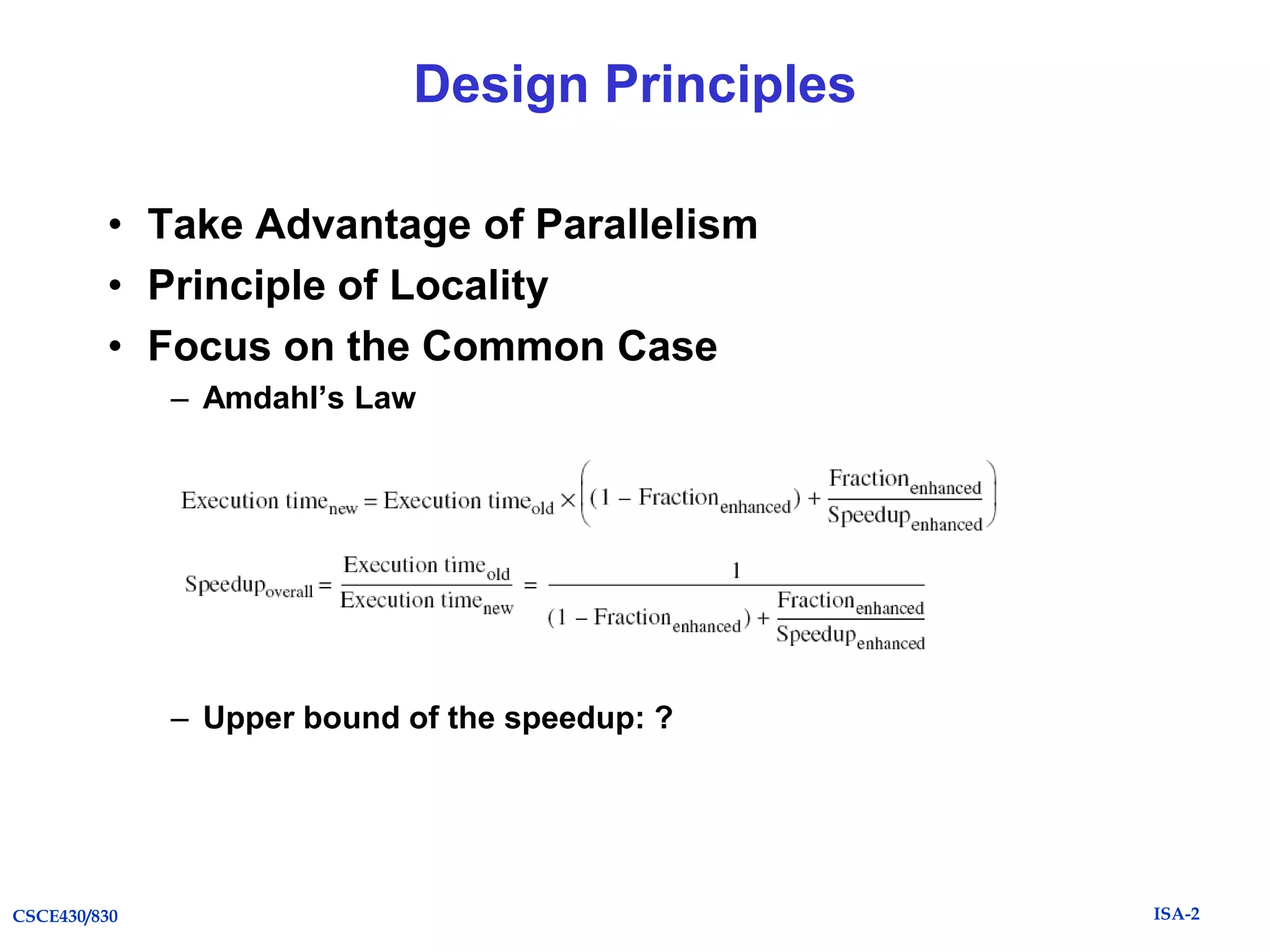 Design Principles

• Take Advantage of Parallelism
• Principle of Locality
• Focus on the Common Case
– Amdahl's Law

$\text{Execution time}_{\text{new}} = \text{Execution time}_{\text{old}} \times \left( (1 - \text{Fraction}_{\text{enhanced}}) + \frac{\text{Fraction}_{\text{enhanced}}}{\text{Speedup}_{\text{enhanced}}} \right)$

$\text{Speedup}_{\text{overall}} = \frac{\text{Execution time}_{\text{old}}}{\text{Execution time}_{\text{new}}} = \frac{1}{(1 - \text{Fraction}_{\text{enhanced}}) + \frac{\text{Fraction}_{\text{enhanced}}}{\text{Speedup}_{\text{enhanced}}}}$

– Upper bound of the speedup: ?

CSCE430/830

ISA-2